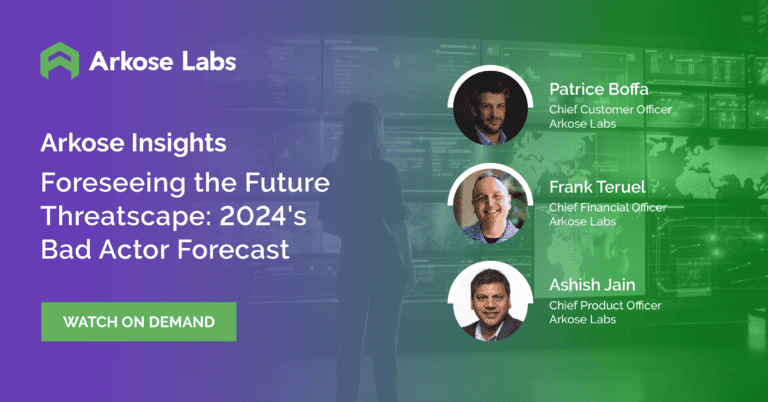 Arkose Labs

Arkose Insights

Foreseeing the Future Threatscape: 2024's Bad Actor Forecast

WATCH ON DEMAND

Patrice Boffa
Chief Customer Officer
Arkose Labs

Frank Teruel
Chief Financial Officer
Arkose Labs

Ashish Jain
Chief Product Officer
Arkose Labs